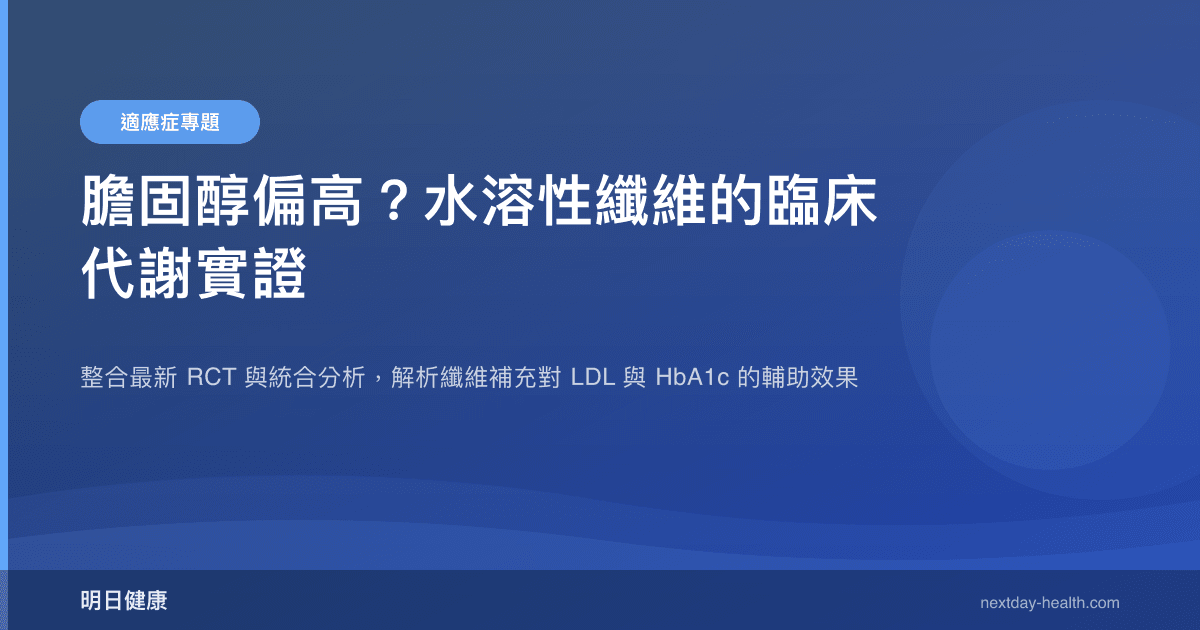 適應症專題

膽固醇偏高？水溶性纖維的臨床代謝實證

整合最新 RCT 與統合分析，解析纖維補充對 LDL 與 HbA1c 的輔助效果

明日健康

nextday-health.com